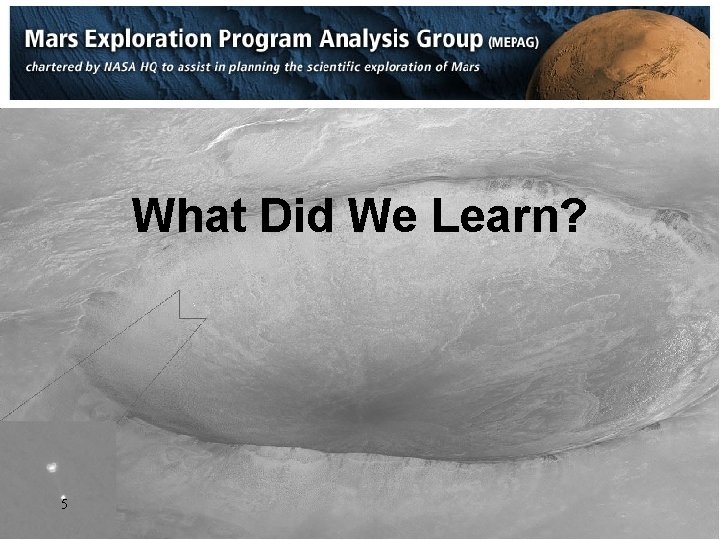 Mars Exploration Program Analysis Group (MEPAG)
chartered by NASA HQ to assist in planning the scientific exploration of Mars

What Did We Learn?

5